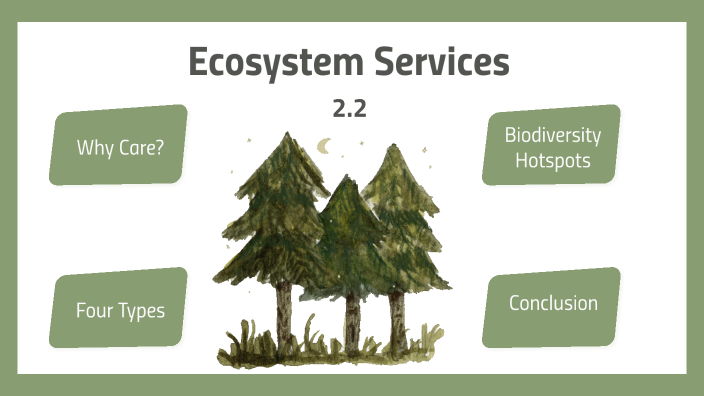 Ecosystem Services

2.2

Why Care?

Biodiversity Hotspots

Four Types

Conclusion